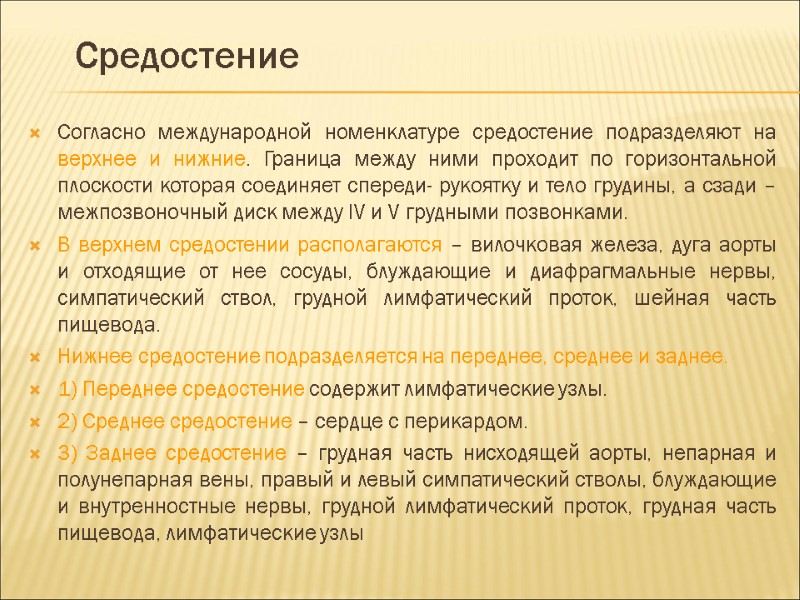 Средостение

Согласно международной номенклатуре средостение подразделяют на верхнее и нижние. Граница между ними проходит по горизонтальной плоскости которая соединяет спереди- рукоятку и тело грудины, а сзади – межпозвоночный диск между IV и V грудными позвонками.

В верхнем средостении располагаются – вилочковая железа, дуга аорты и отходящие от нее сосуды, блуждающие и диафрагмальные нервы, симпатический ствол, грудной лимфатический проток, шейная часть пищевода.

Нижнее средостение подразделяется на переднее, среднее и заднее.

1) Переднее средостение содержит лимфатические узлы.

2) Среднее средостение – сердце с перикардом.

3) Заднее средостение – грудная часть нисходящей аорты, непарная и полунепарная вены, правый и левый симпатический стволы, блуждающие и внутренностные нервы, грудной лимфатический проток, грудная часть пищевода, лимфатические узлы